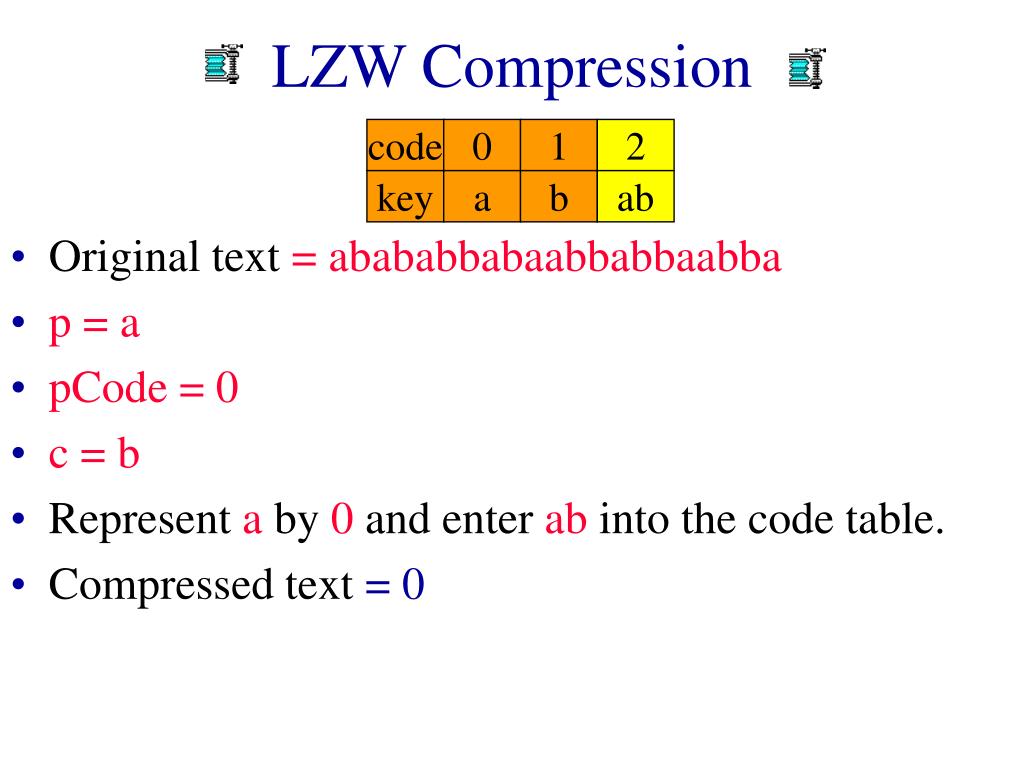 LZW Compression

| code | 0 | 1 | 2 |
|---|---|---|---|
| key | a | b | ab |

• Original text = abababbabaabbabbaabba
• p = a
• pCode = 0
• c = b
• Represent a by 0 and enter ab into the code table.
• Compressed text = 0